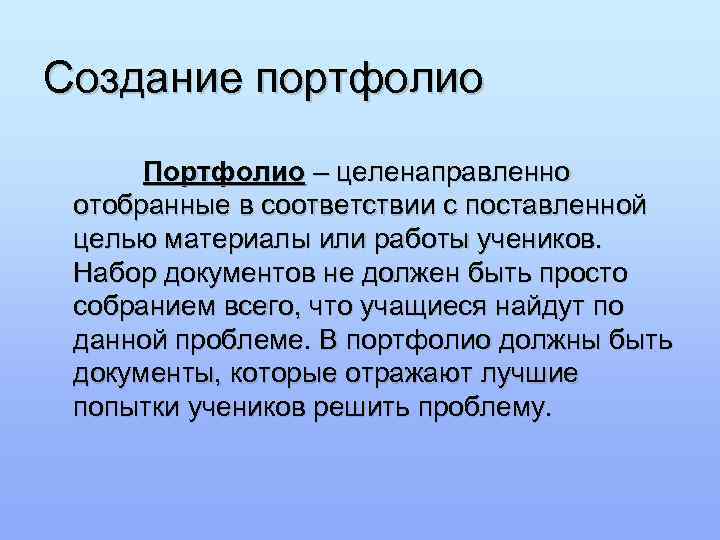 Создание портфолио

Портфолио – целенаправленно отобранные в соответствии с поставленной целью материалы или работы учеников. Набор документов не должен быть просто собранием всего, что учащиеся найдут по данной проблеме. В портфолио должны быть документы, которые отражают лучшие попытки учеников решить проблему.